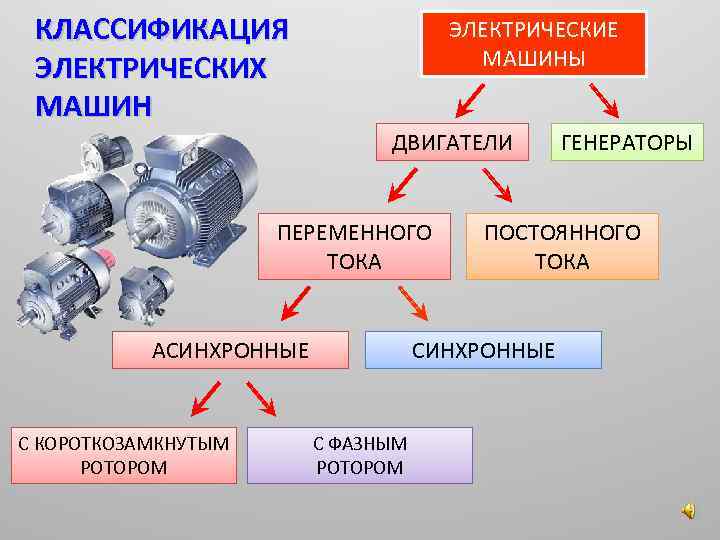 КЛАССИФИКАЦИЯ ЭЛЕКТРИЧЕСКИХ МАШИН

ЭЛЕКТРИЧЕСКИЕ МАШИНЫ

ДВИГАТЕЛИ

ГЕНЕРАТОРЫ

ПЕРЕМЕННОГО ТОКА

ПОСТОЯННОГО ТОКА

АСИНХРОННЫЕ

СИНХРОННЫЕ

С КОРОТКОЗАМКНУТЫМ РОТОРОМ

С ФАЗНЫМ РОТОРОМ